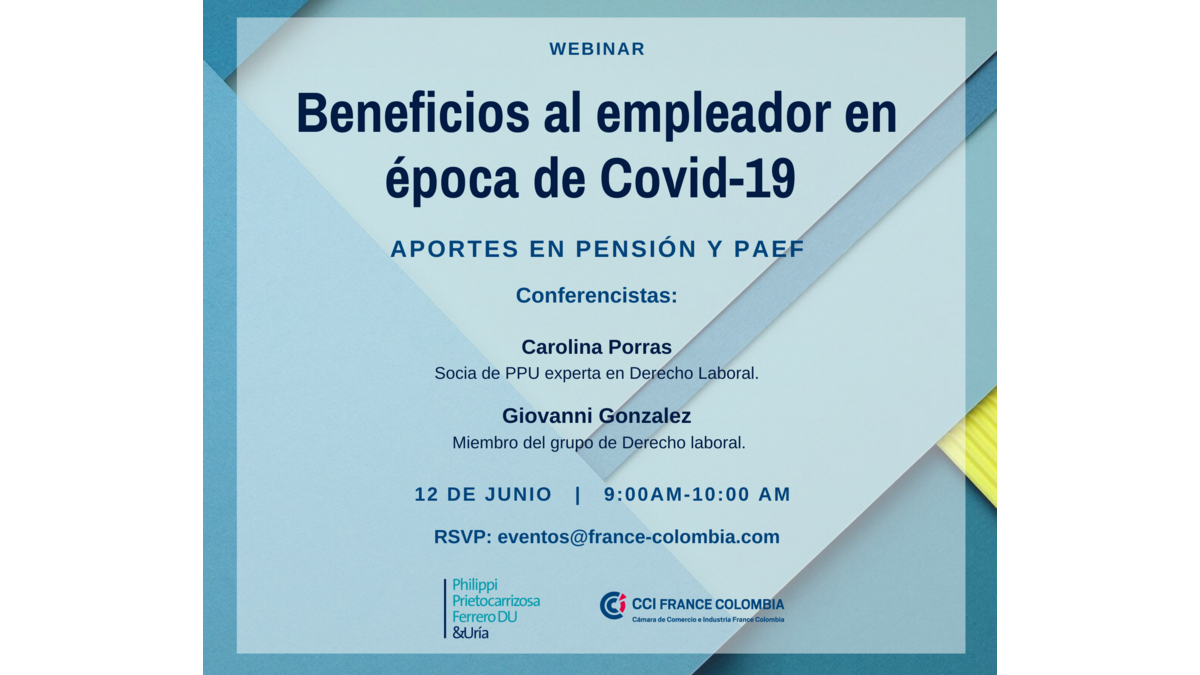 WEBINAR

Beneficios al empleador en época de Covid-19

APORTES EN PENSIÓN Y PAEF

Conferencistas:

Carolina Porras
Socia de PPU experta en Derecho Laboral.

Giovanni Gonzalez
Miembro del grupo de Derecho laboral.

12 DE JUNIO | 9:00AM-10:00 AM

RSVP: eventos@france-colombia.com

Philippi
Prietocarrizosa
Ferrero DU
&Uría

CCI FRANCE COLOMBIA
Cámara de Comercio e Industria France Colombia